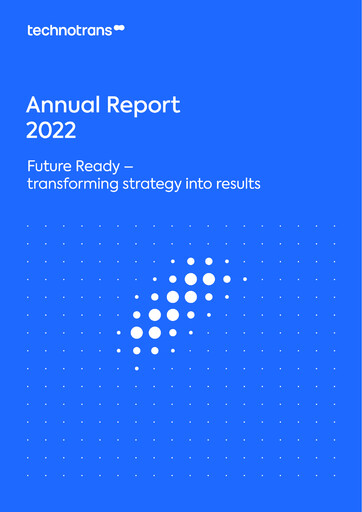 technotrans

Annual Report
2022

Future Ready –
transforming strategy into results